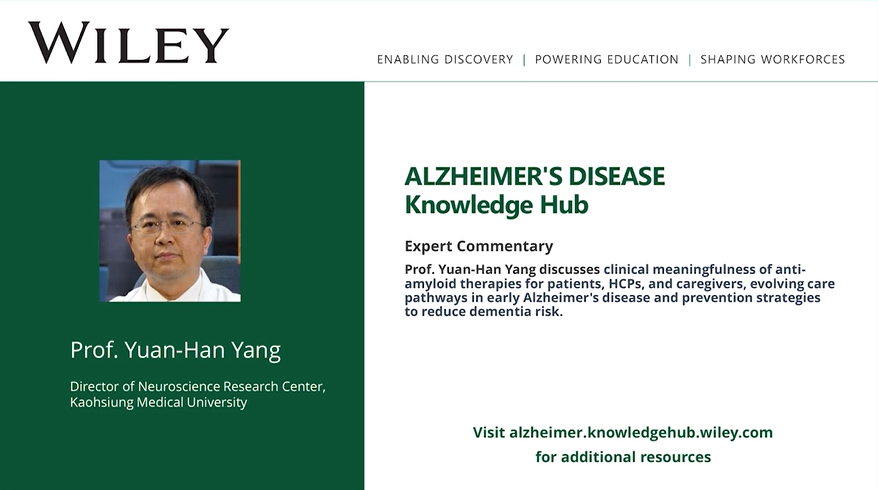 WILEY

ENABLING DISCOVERY | POWERING EDUCATION | SHAPING WORKFORCES

Prof. Yuan-Han Yang

Director of Neuroscience Research Center, Kaohsiung Medical University

ALZHEIMER'S DISEASE
Knowledge Hub

Expert Commentary

Prof. Yuan-Han Yang discusses clinical meaningfulness of anti-amyloid therapies for patients, HCPs, and caregivers, evolving care pathways in early Alzheimer's disease and prevention strategies to reduce dementia risk.

Visit alzheimer.knowledgehub.wiley.com
for additional resources